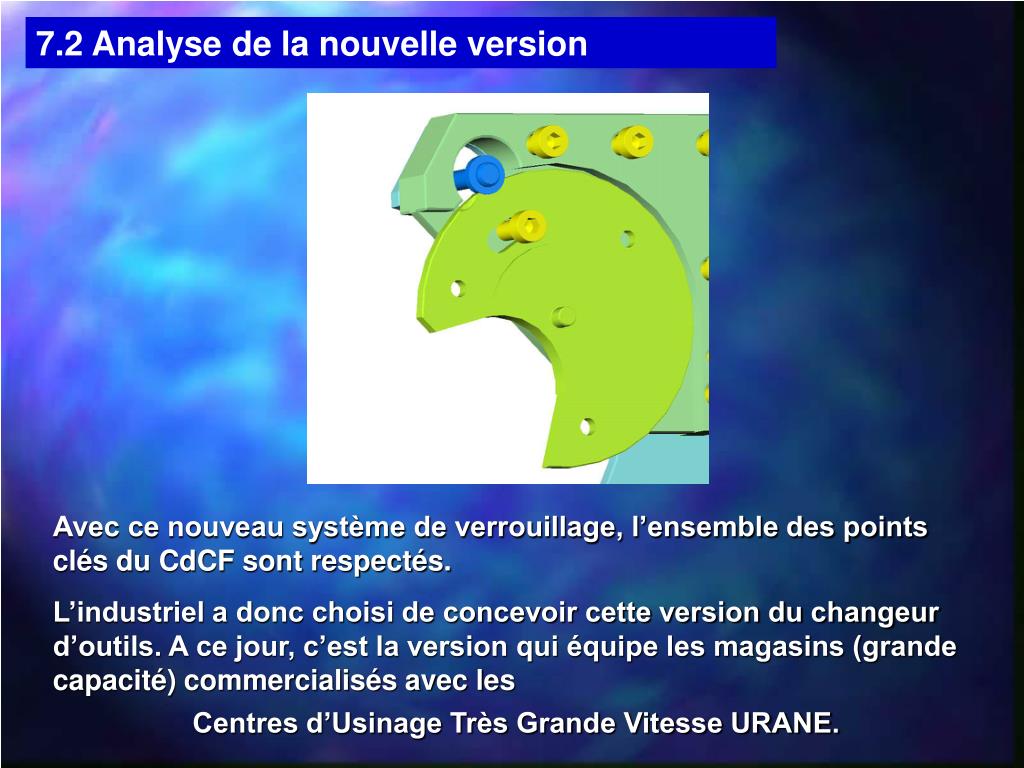 7.2 Analyse de la nouvelle version

Avec ce nouveau système de verrouillage, l’ensemble des points clés du CdCF sont respectés.

L’industriel a donc choisi de concevoir cette version du changeur d’outils. A ce jour, c’est la version qui équipe les magasins (grande capacité) commercialisés avec les

Centres d’Usinage Très Grande Vitesse URANE.